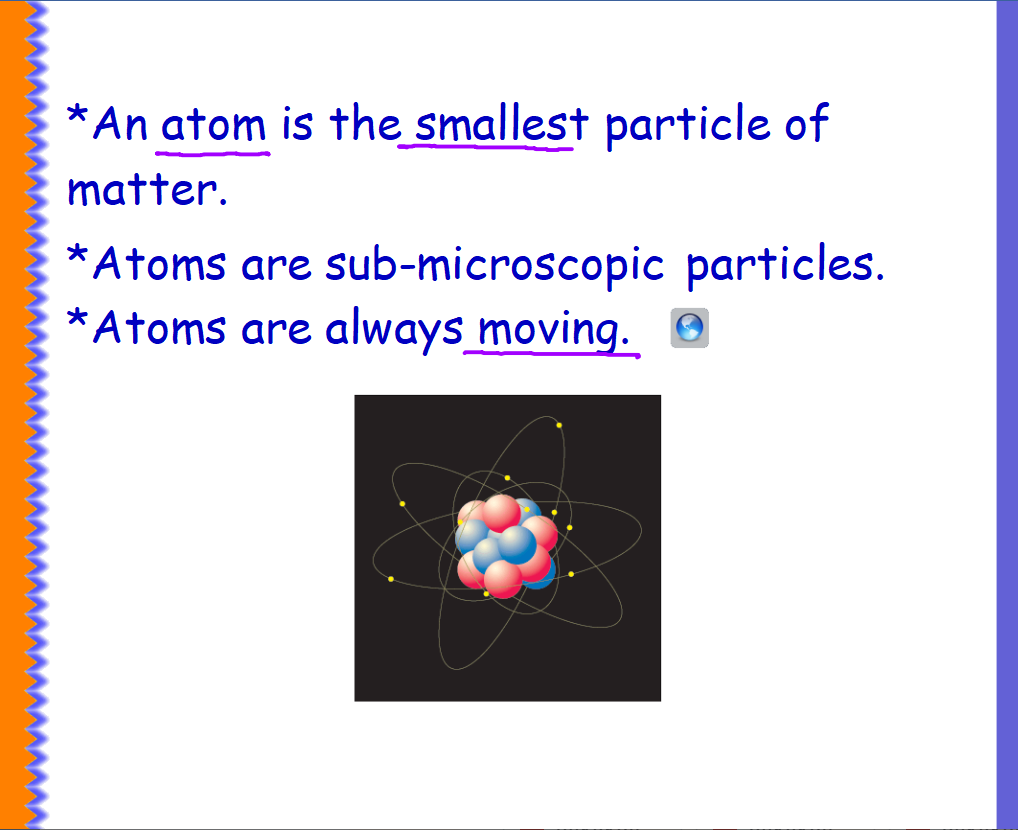 *An atom is the smallest particle of matter.

*Atoms are sub-microscopic particles.

*Atoms are always moving.